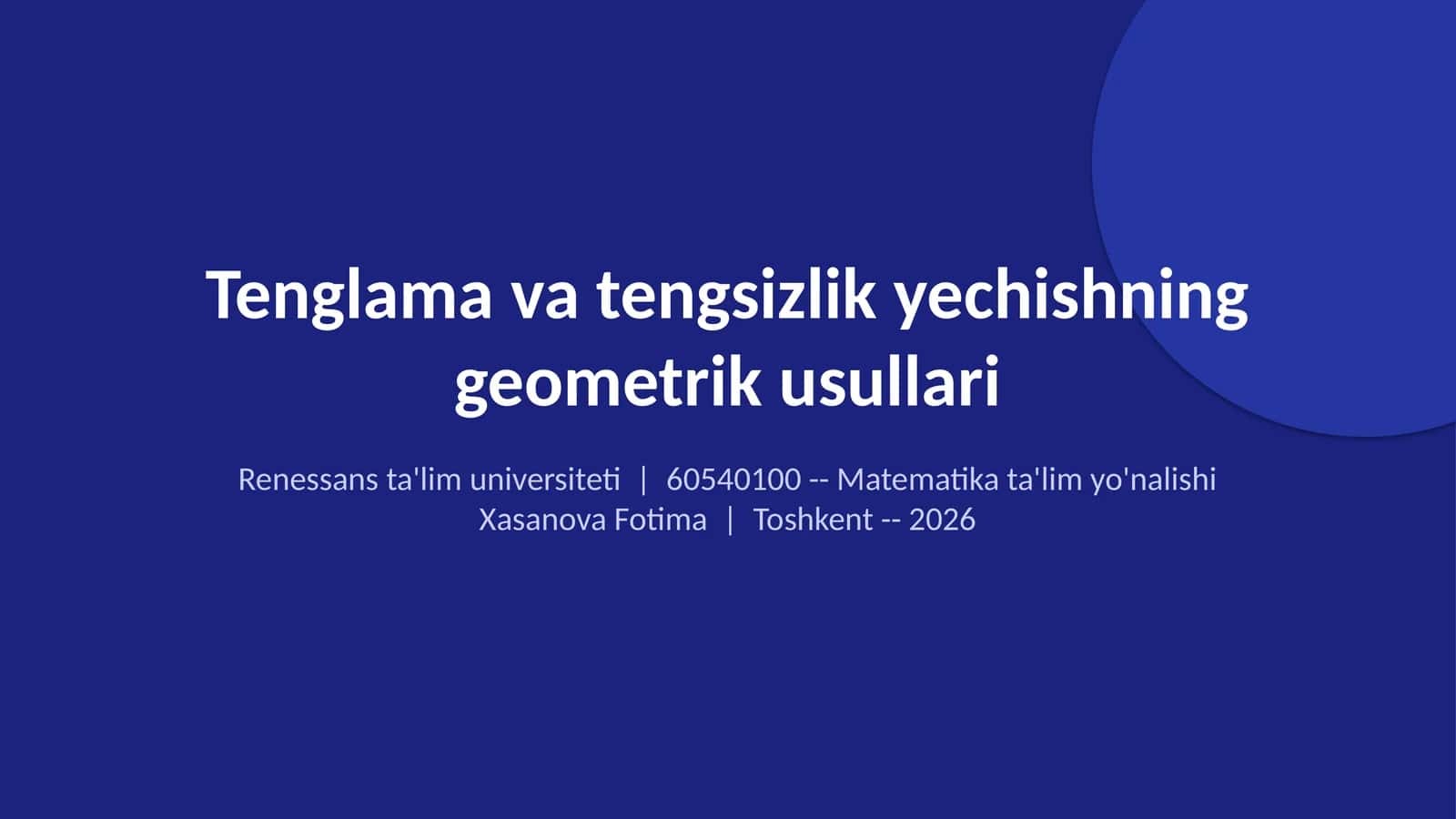 Tenglama va tengsizlik yechishning geometrik usullari

Renessans ta'lim universiteti | 60540100 -- Matematika ta'lim yo'nalishi
Xasanova Fotima | Toshkent -- 2026